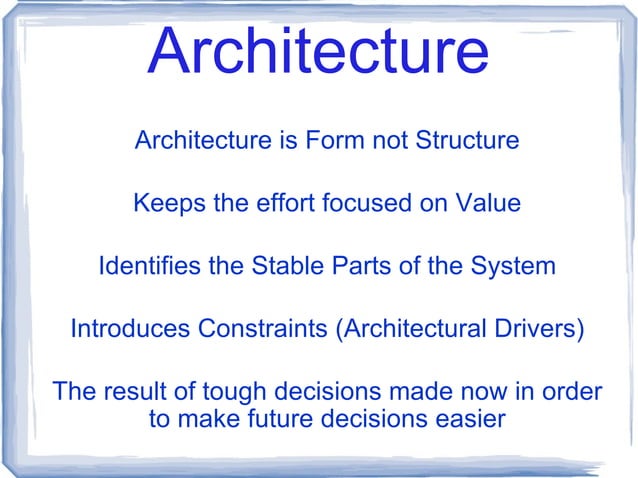 Architecture

Architecture is Form not Structure

Keeps the effort focused on Value

Identifies the Stable Parts of the System

Introduces Constraints (Architectural Drivers)

The result of tough decisions made now in order to make future decisions easier